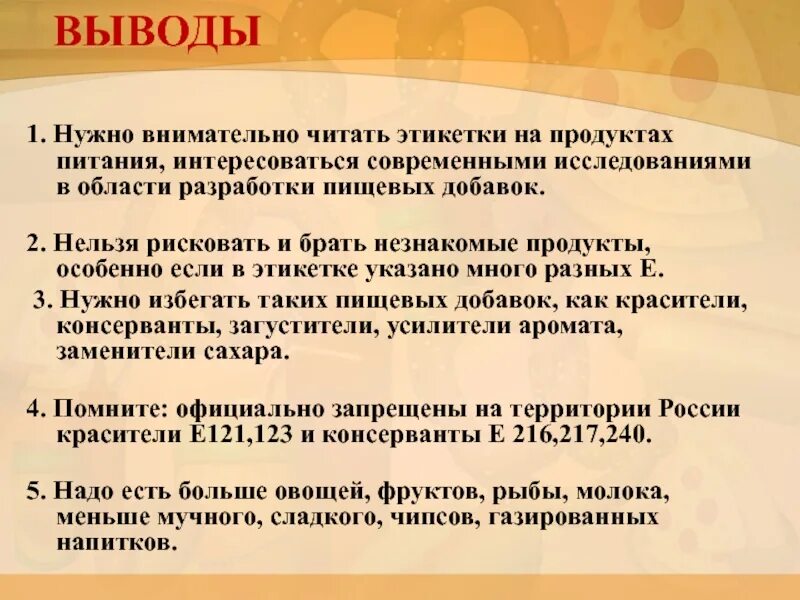 ВЫВОДЫ

1. Нужно внимательно читать этикетки на продуктах питания, интересоваться современными исследованиями в области разработки пищевых добавок.

2. Нельзя рисковать и брать незнакомые продукты, особенно если в этикетке указано много разных Е.

3. Нужно избегать таких пищевых добавок, как красители, консерванты, загустители, усилители аромата, заменители сахара.

4. Помните: официально запрещены на территории России красители Е121,123 и консерванты Е 216,217,240.

5. Надо есть больше овощей, фруктов, рыбы, молока, меньше мучного, сладкого, чипсов, газированных напитков.